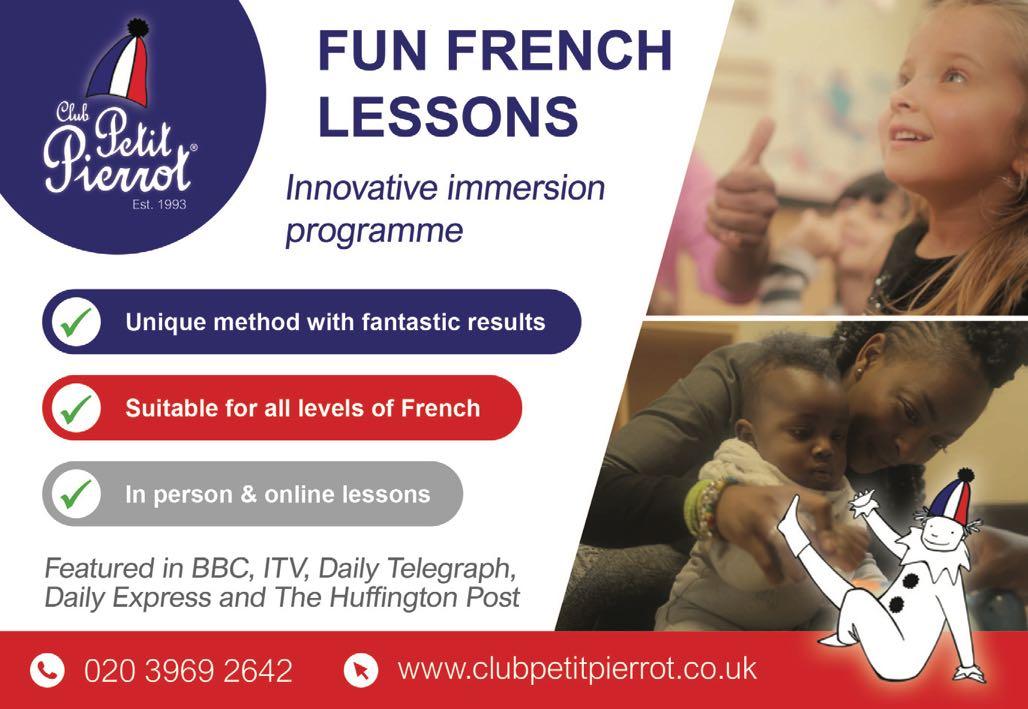 Club Petit Pierrot®
Est. 1993

FUN FRENCH LESSONS

Innovative immersion programme

Unique method with fantastic results

Suitable for all levels of French

In person & online lessons

Featured in BBC, ITV, Daily Telegraph, Daily Express and The Huffington Post

020 3969 2642 www.clubpetitpierrot.co.uk